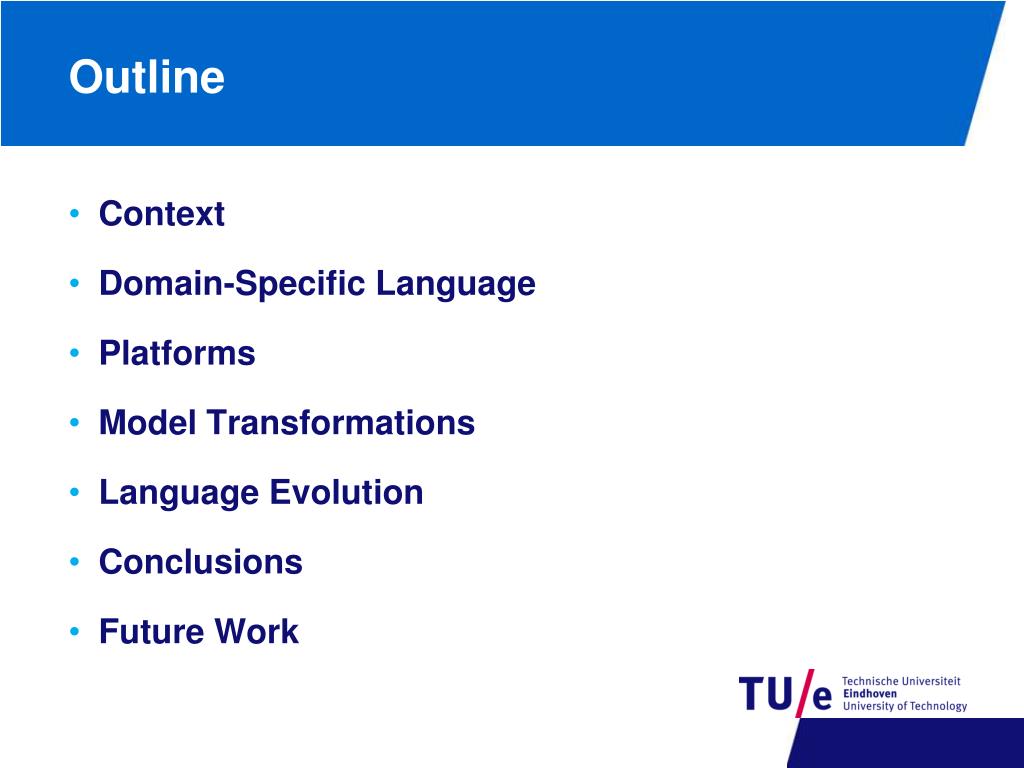 Outline

• Context
• Domain-Specific Language
• Platforms
• Model Transformations
• Language Evolution
• Conclusions
• Future Work

TU/e Technische Universiteit Eindhoven University of Technology